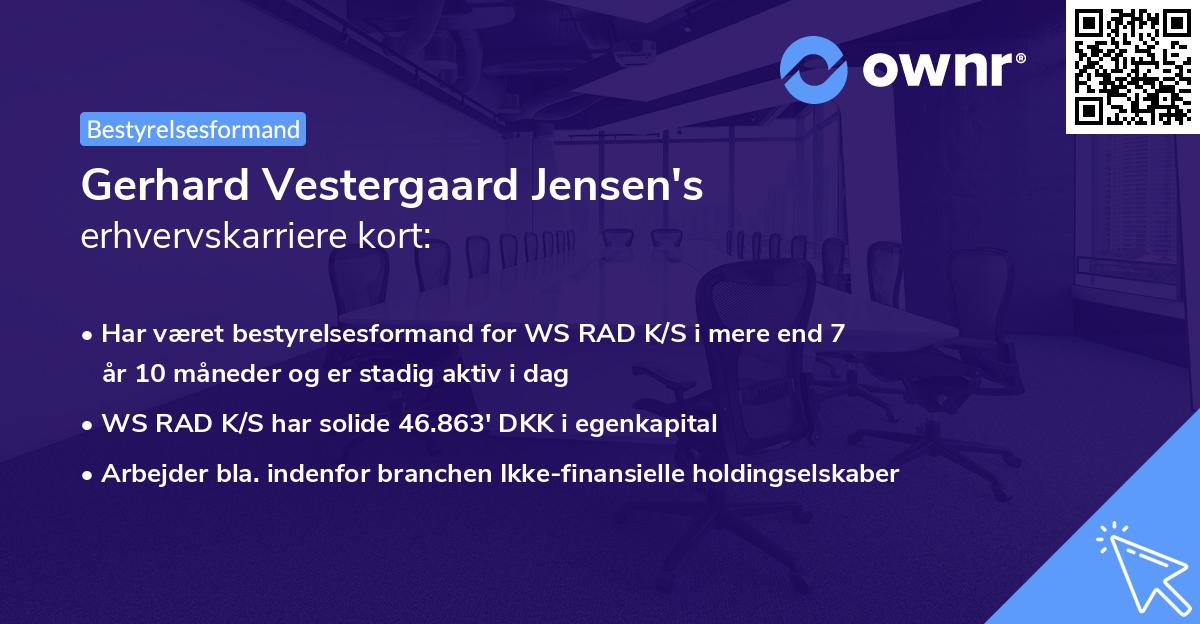 ownr®

Bestyrelsesformand

Gerhard Vestergaard Jensen's erhvervskarriere kort:

• Har været bestyrelsesformand for WS RAD K/S i mere end 7 år 10 måneder og er stadig aktiv i dag

• WS RAD K/S har solide 46.863' DKK i egenkapital

• Arbejder bla. indenfor branchen Ikke-finansielle holdingselskaber